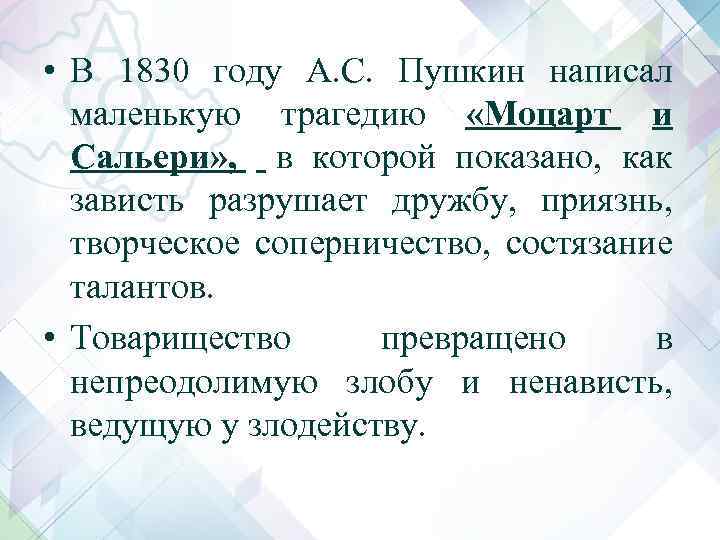 • В 1830 году А.С. Пушкин написал маленькую трагедию «Моцарт и Сальери», в которой показано, как зависть разрушает дружбу, приязнь, творческое соперничество, состязание талантов.

• Товарищество превращено в непреодолимую злобу и ненависть, ведущую у злодейству.